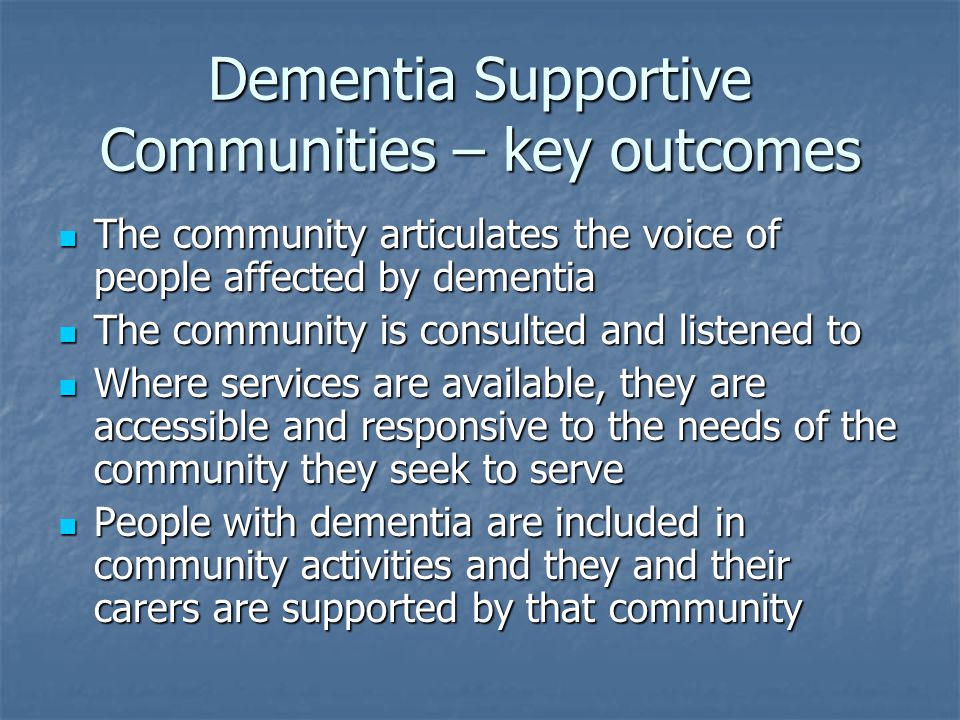 Dementia Supportive Communities – key outcomes

- The community articulates the voice of people affected by dementia
- The community is consulted and listened to
- Where services are available, they are accessible and responsive to the needs of the community they seek to serve
- People with dementia are included in community activities and they and their carers are supported by that community